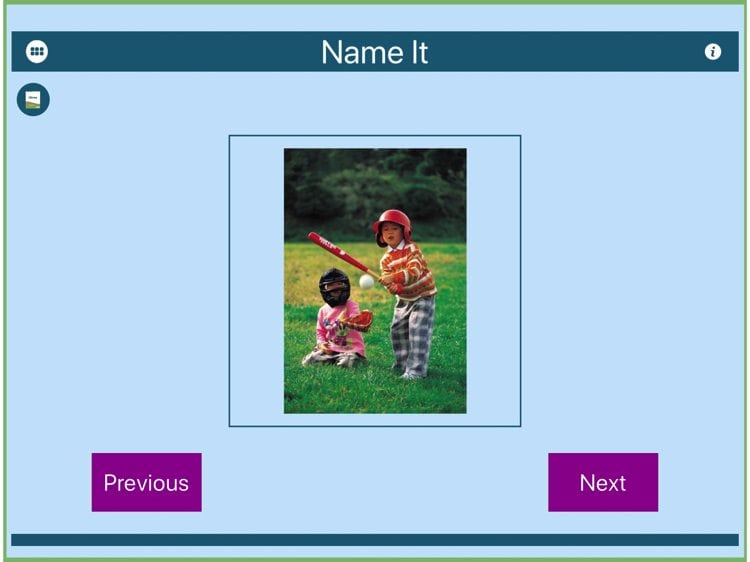 Name It

Previous

Next